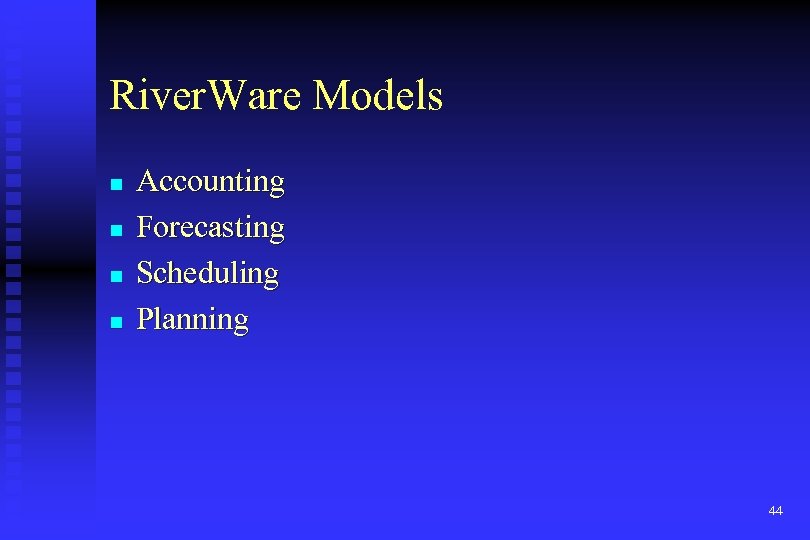 RiverWare Models

- Accounting
- Forecasting
- Scheduling
- Planning

44